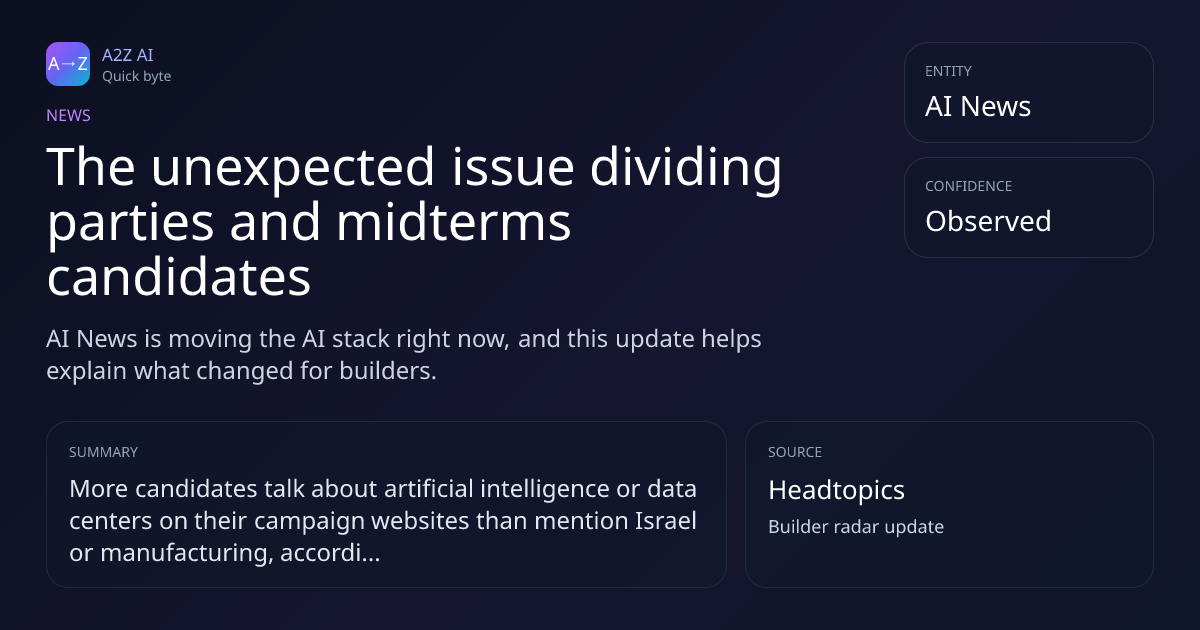 A→Z
A2Z AI
Quick byte

NEWS

The unexpected issue dividing parties and midterms candidates

AI News is moving the AI stack right now, and this update helps explain what changed for builders.

ENTITY
AI News

CONFIDENCE
Observed

SUMMARY
More candidates talk about artificial intelligence or data centers on their campaign websites than mention Israel or manufacturing, accordi...

SOURCE
Headtopics
Builder radar update